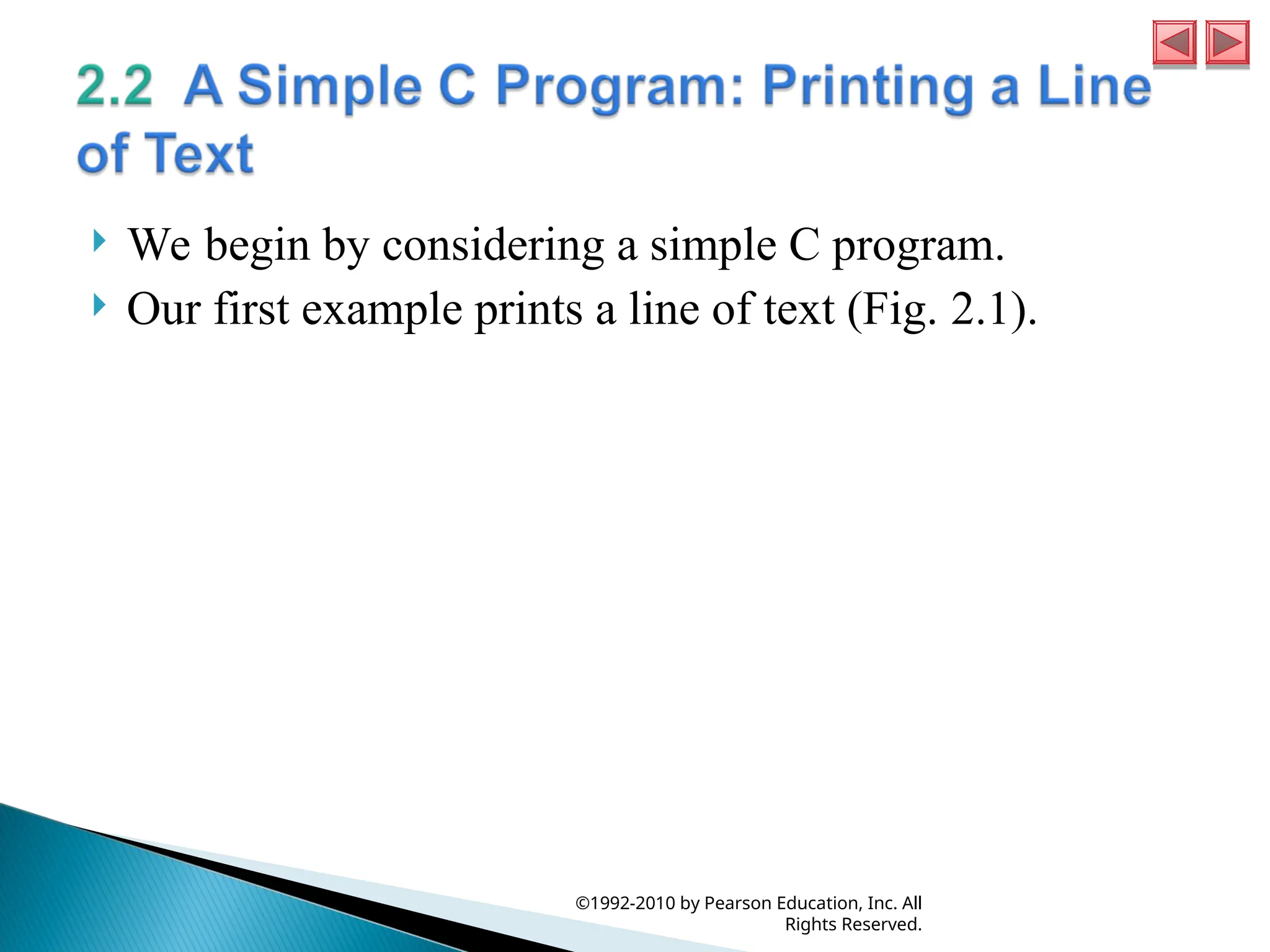 2.2 A Simple C Program: Printing a Line of Text

We begin by considering a simple C program.

Our first example prints a line of text (Fig. 2.1).

©1992-2010 by Pearson Education, Inc. All Rights Reserved.